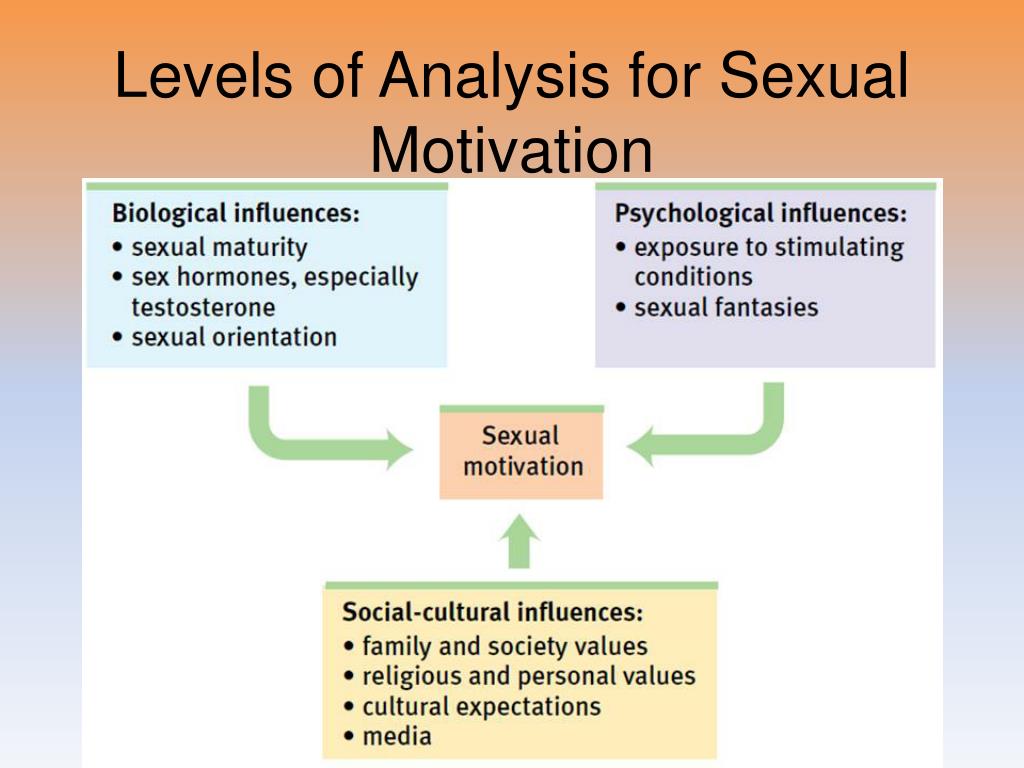 Levels of Analysis for Sexual Motivation

Biological influences:
• sexual maturity
• sex hormones, especially testosterone
• sexual orientation

Psychological influences:
• exposure to stimulating conditions
• sexual fantasies

Sexual motivation

Social-cultural influences:
• family and society values
• religious and personal values
• cultural expectations
• media